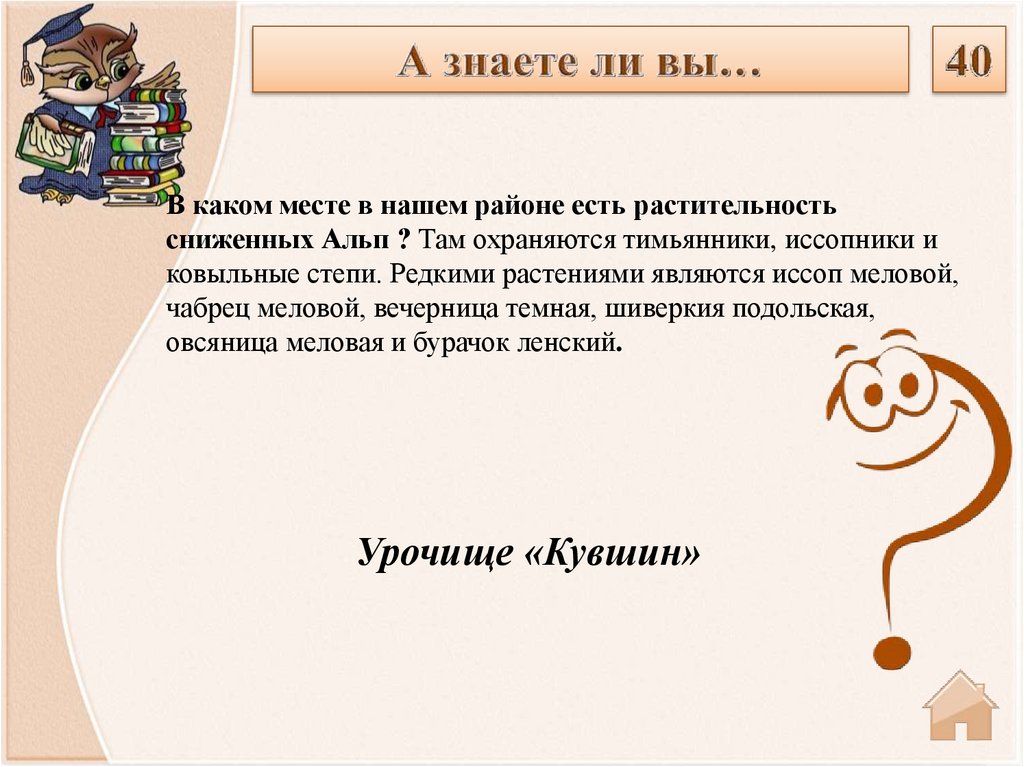 А знаете ли вы…

40

В каком месте в нашем районе есть растительность сниженных Альп ? Там охраняются тимьянники, иссопники и ковыльные степи. Редкими растениями являются иссоп меловой, чабрец меловой, вечерница темная, шиверкия подольская, овсяница меловая и бурачок ленский.

Урочище «Кувшин»